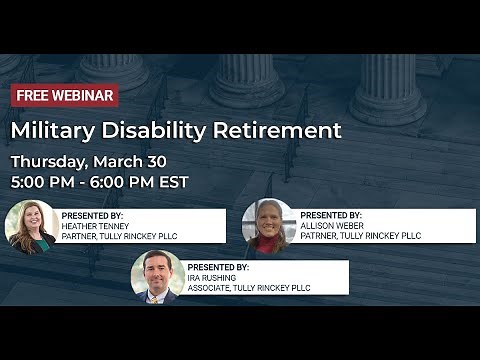 FREE WEBINAR

Military Disability Retirement

Thursday, March 30
5:00 PM - 6:00 PM EST

PRESENTED BY:
HEATHER TENNEY
PARTNER, TULLY RINCKEY PLLC

PRESENTED BY:
ALLISON WEBER
PATRNER, TULLY RINCKEY PLLC

PRESENTED BY:
IRA RUSHING
ASSOCIATE, TULLY RINCKEY PLLC